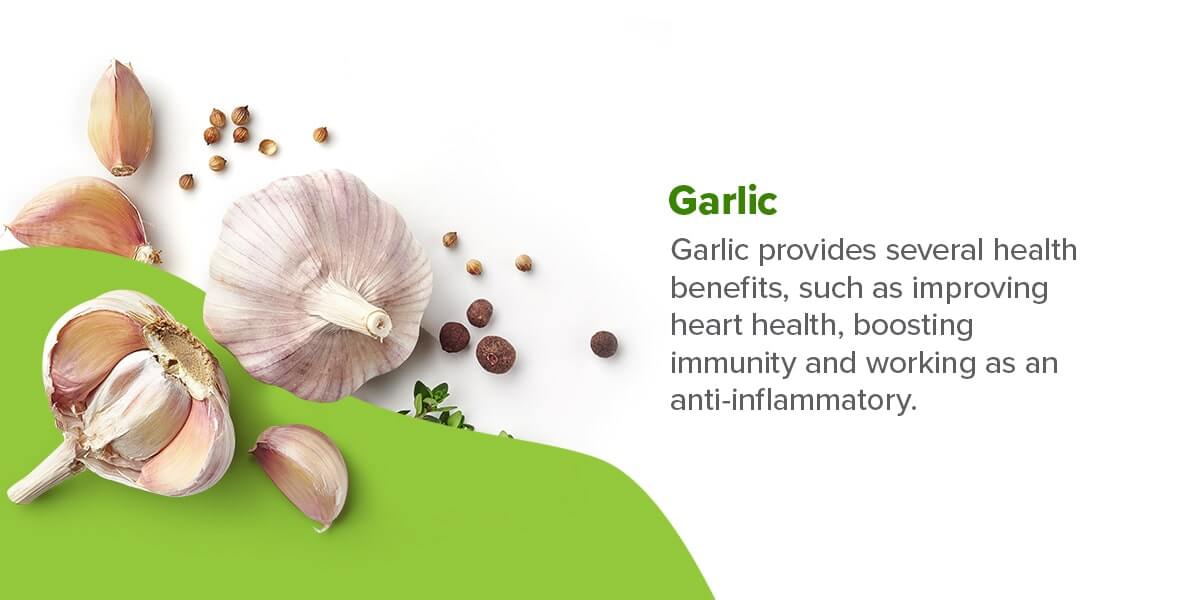 Garlic

Garlic provides several health benefits, such as improving heart health, boosting immunity and working as an anti-inflammatory.